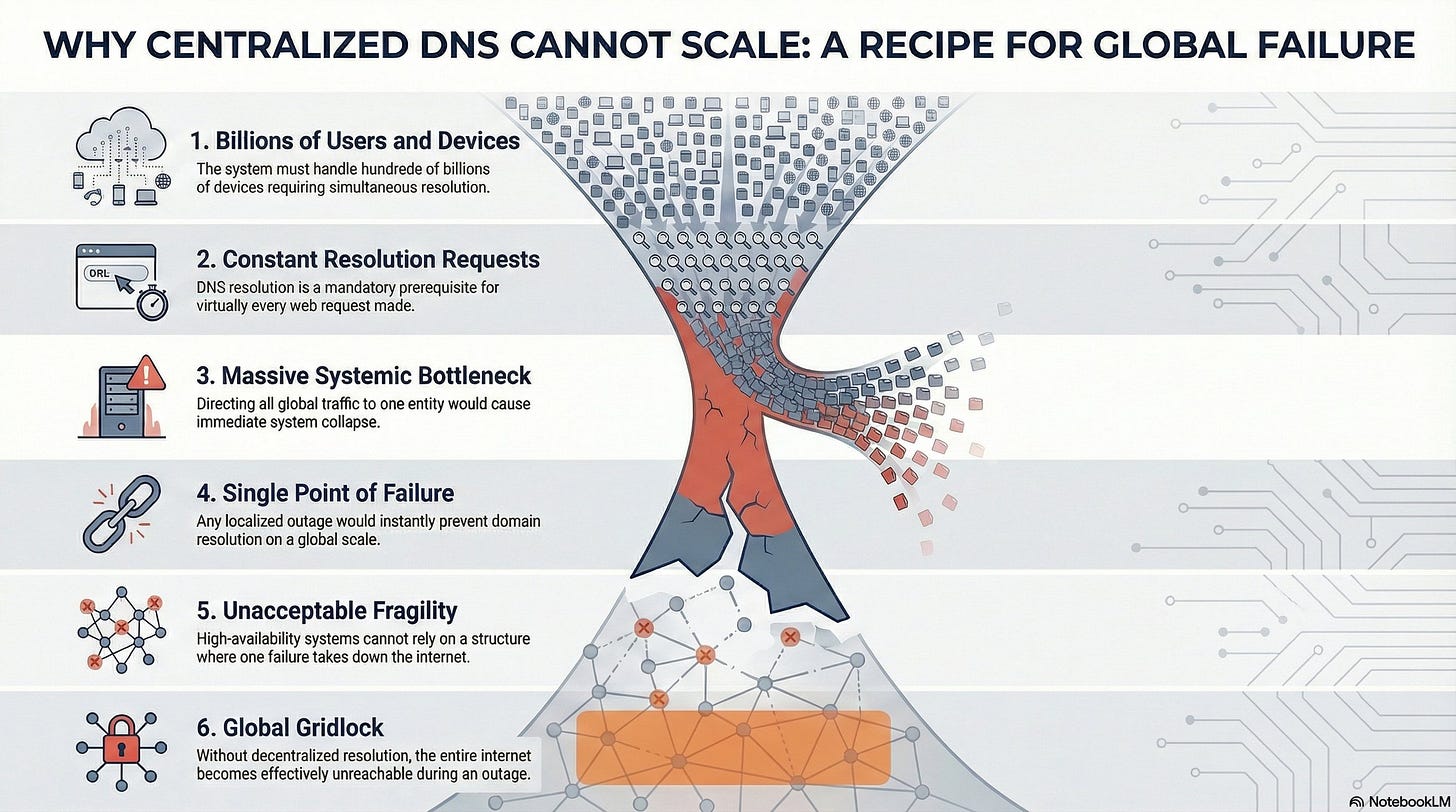 WHY CENTRALIZED DNS CANNOT SCALE: A RECIPE FOR GLOBAL FAILURE

1. Billions of Users and Devices
The system must handle hundrede of billions of devices requiring simultaneous resolution.

ORL

2. Constant Resolution Requests
DNS resolution is a mandatory prerequisite for virtually every web request made.

3. Massive Systemic Bottleneck
Directing all global traffic to one entity would cause immediate system collapse.

4. Single Point of Failure
Any localized outage would instantly prevent domain resolution on a global scale.

5. Unacceptable Fragility
High-availability systems cannot rely on a structure where one failure takes down the internet.

6. Global Gridlock
Without decentralized resolution, the entire internet becomes effectively unreachable during an outage.

NotebookLM